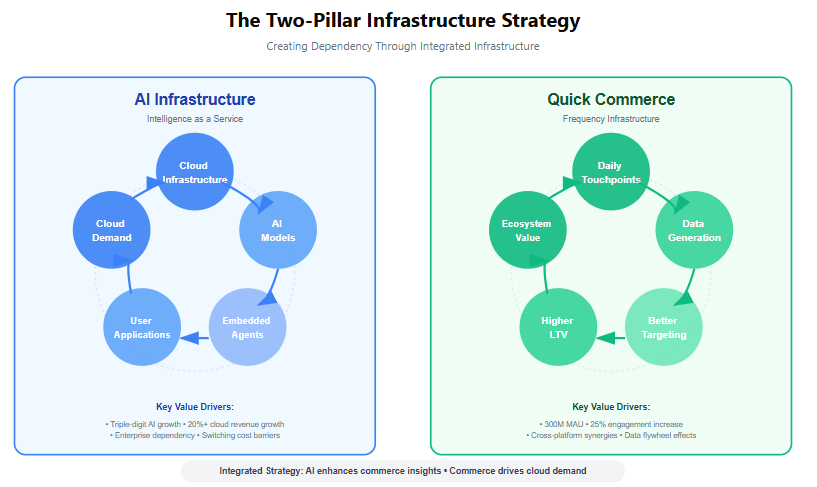 The Two-Pillar Infrastructure Strategy

Creating Dependency Through Integrated Infrastructure

AI Infrastructure

Intelligence as a Service

Cloud Infrastructure

AI Models

Embedded Agents

User Applications

Cloud Demand

Key Value Drivers:

• Triple-digit AI growth • 20%+ cloud revenue growth
• Enterprise dependency • Switching cost barriers

Quick Commerce

Frequency Infrastructure

Daily Touchpoints

Data Generation

Better Targeting

Higher LTV

Ecosystem Value

Key Value Drivers:

• 300M MAU • 25% engagement increase
• Cross-platform synergies • Data flywheel effects

Integrated Strategy: AI enhances commerce insights • Commerce drives cloud demand